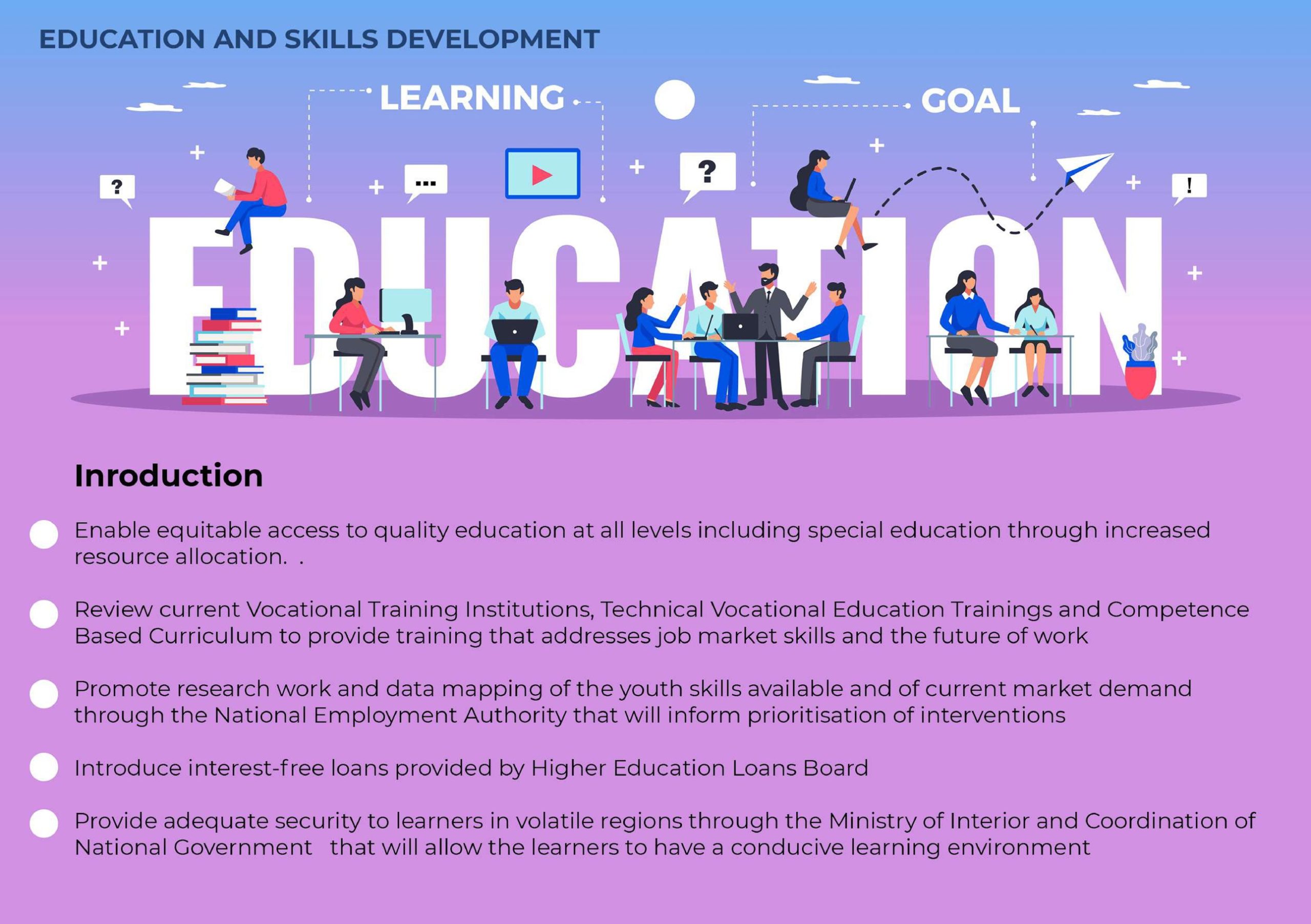 EDUCATION AND SKILLS DEVELOPMENT

LEARNING

GOAL

?

...

?

!

EDUCATION

Inroduction

Enable equitable access to quality education at all levels including special education through increased resource allocation. .

Review current Vocational Training Institutions, Technical Vocational Education Trainings and Competence Based Curriculum to provide training that addresses job market skills and the future of work

Promote research work and data mapping of the youth skills available and of current market demand through the National Employment Authority that will inform prioritisation of interventions

Introduce interest-free loans provided by Higher Education Loans Board

Provide adequate security to learners in volatile regions through the Ministry of Interior and Coordination of National Government that will allow the learners to have a conducive learning environment